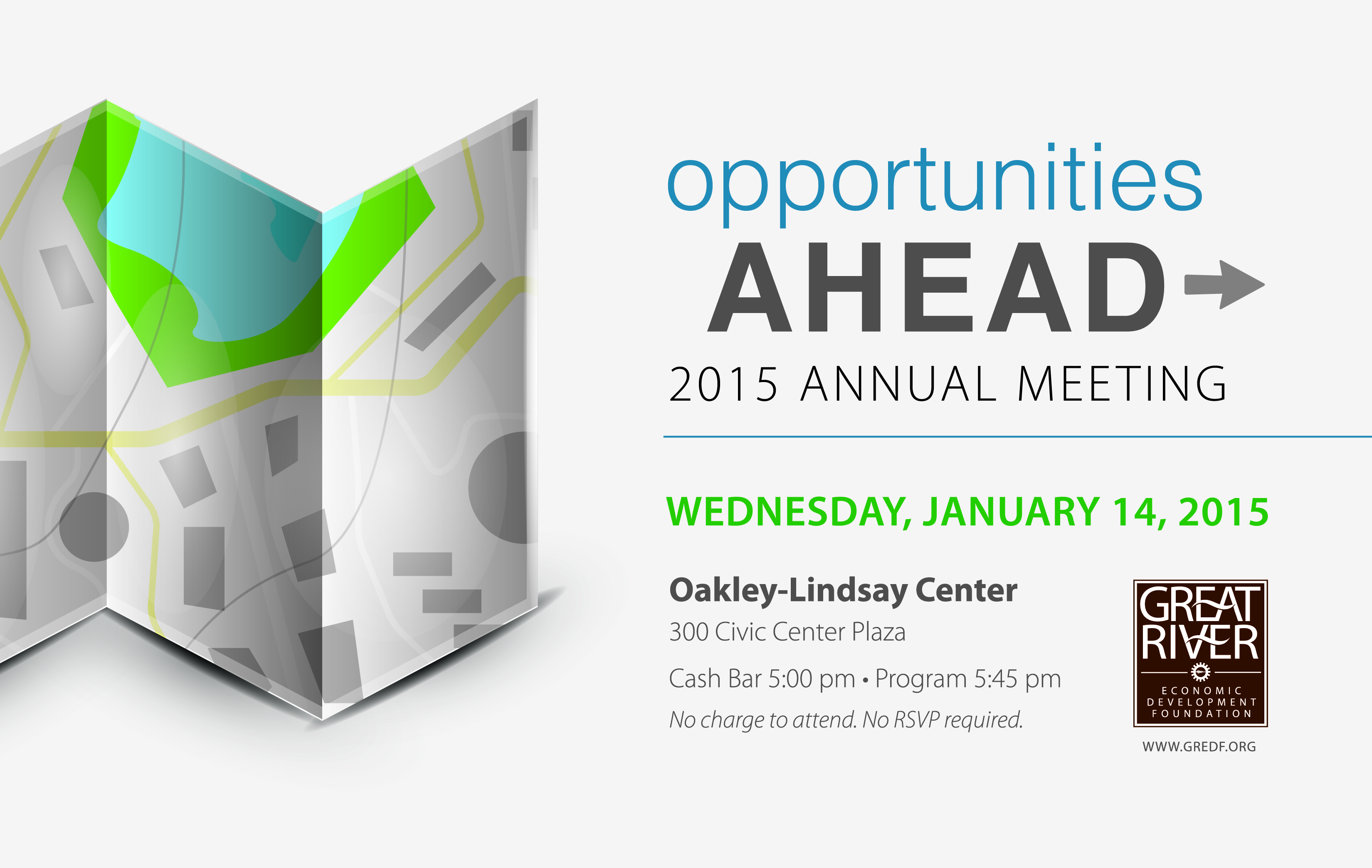 opportunities
AHEAD
2015 ANNUAL MEETING

WEDNESDAY, JANUARY 14, 2015

Oakley-Lindsay Center
300 Civic Center Plaza
Cash Bar 5:00 pm • Program 5:45 pm
No charge to attend. No RSVP required.

GREAT RIVER
ECONOMIC DEVELOPMENT FOUNDATION
WWW.GREDF.ORG